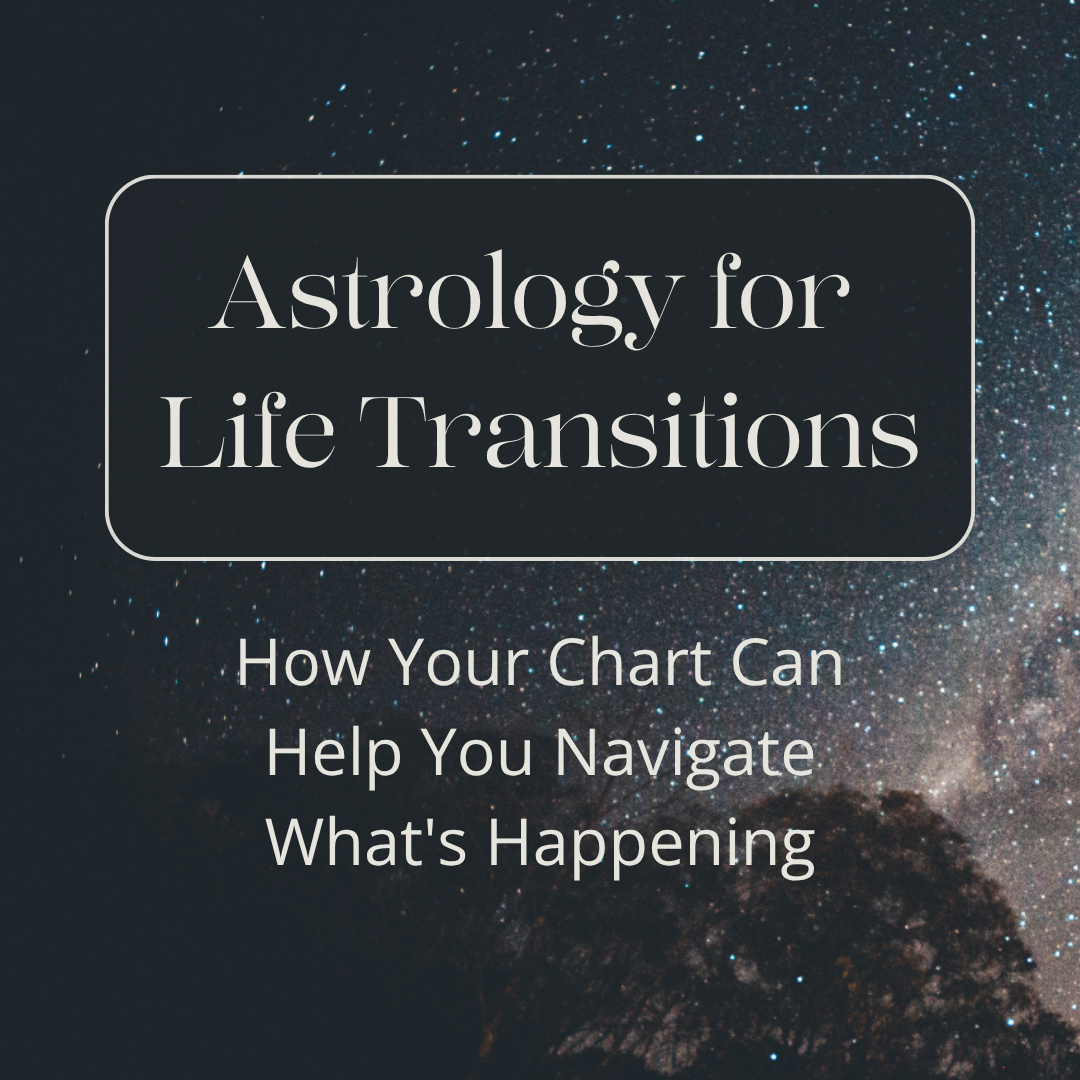 Astrology for Life Transitions

How Your Chart Can Help You Navigate What's Happening